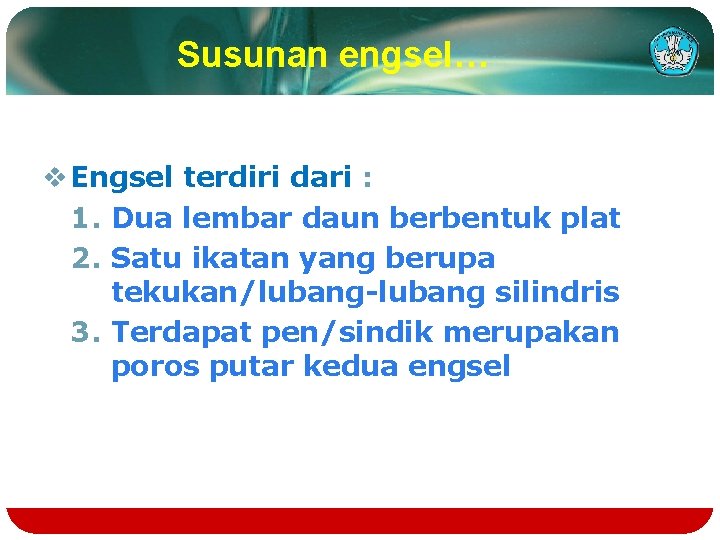 Susunan engsel…

❖ Engsel terdiri dari :
1. Dua lembar daun berbentuk plat
2. Satu ikatan yang berupa tekukan/lubang-lubang silindris
3. Terdapat pen/sindik merupakan poros putar kedua engsel